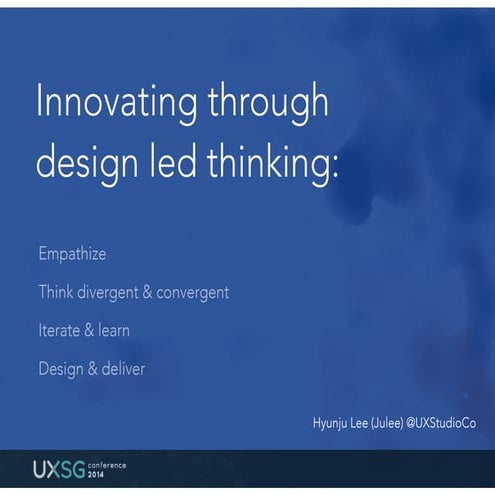 Innovating through design led thinking:

Empathize

Think divergent & convergent

Iterate & learn

Design & deliver

Hyunju Lee (Julee) @UXStudioCo

UXSG conference 2014